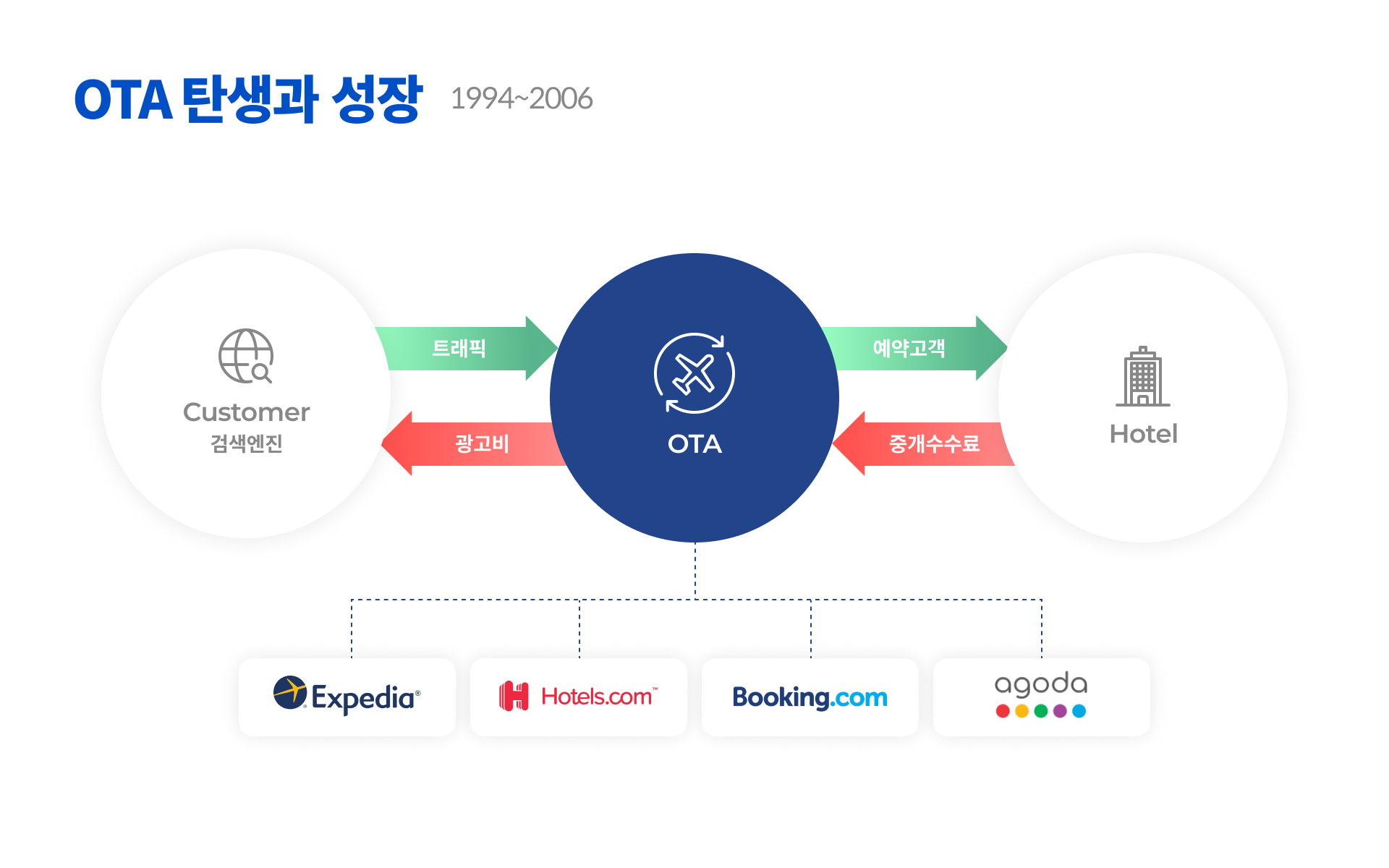 OTA 탄생과 성장 1994~2006

Customer
검색엔진

트래픽

광고비

OTA

예약고객

중개수수료

Hotel

Expedia®

Hotels.com™

Booking.com

agoda